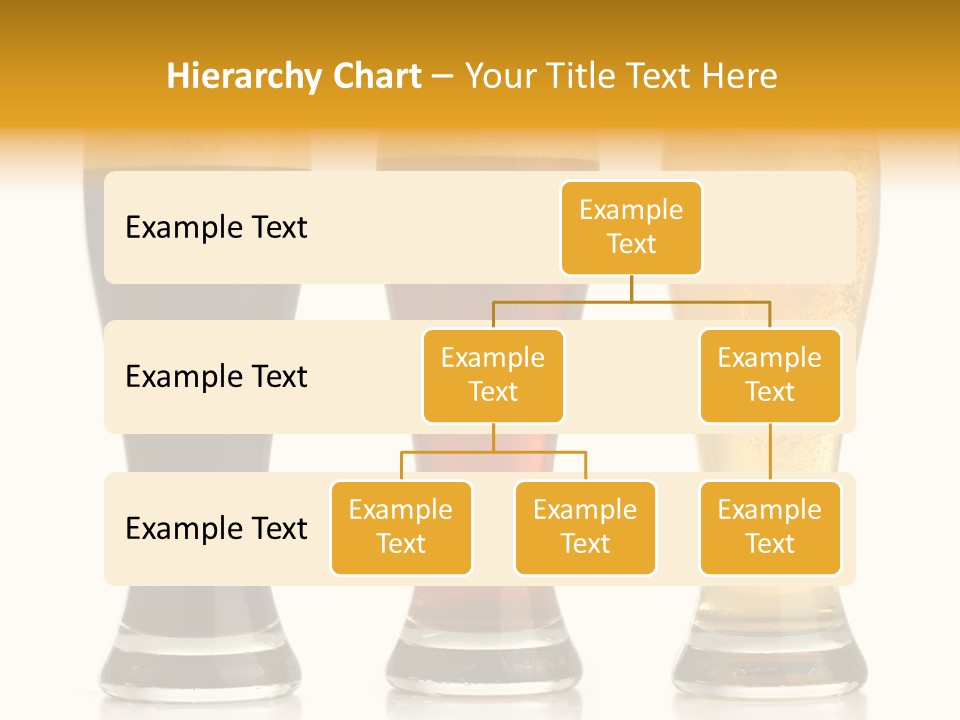 Hierarchy Chart – Your Title Text Here

Example Text

Example Text

Example Text

Example Text

Example Text

Example Text

Example Text

Example Text

Example Text